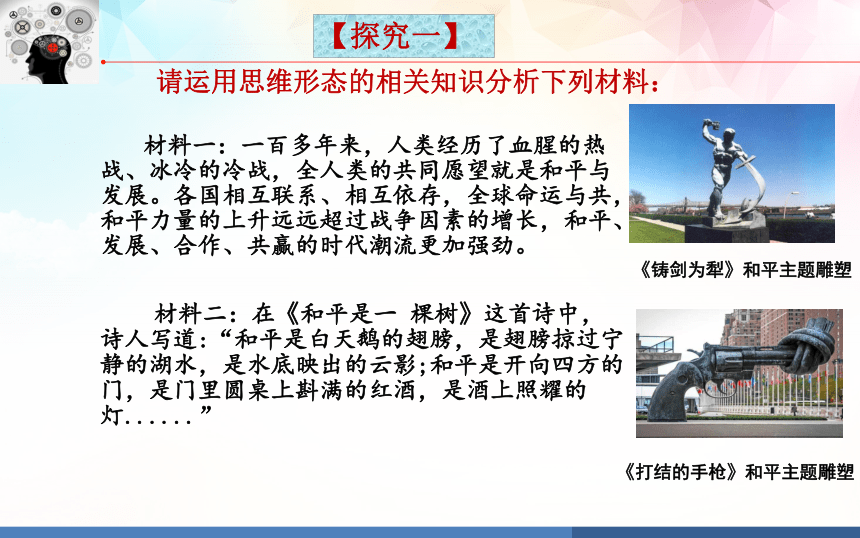 【探究一】

请运用思维形态的相关知识分析下列材料：

材料一：一百多年来，人类经历了血腥的热战、冰冷的冷战，全人类的共同愿望就是和平与发展。各国相互联系、相互依存，全球命运与共，和平力量的上升远远超过战争因素的增长，和平、发展、合作、共赢的时代潮流更加强劲。

《铸剑为犁》和平主题雕塑

材料二：在《和平是一 棵树》这首诗中，诗人写道：“和平是白天鹅的翅膀，是翅膀掠过宁静的湖水，是水底映出的云影;和平是开向四方的门，是门里圆桌上斟满的红酒，是酒上照耀的灯......”

《打结的手枪》和平主题雕塑